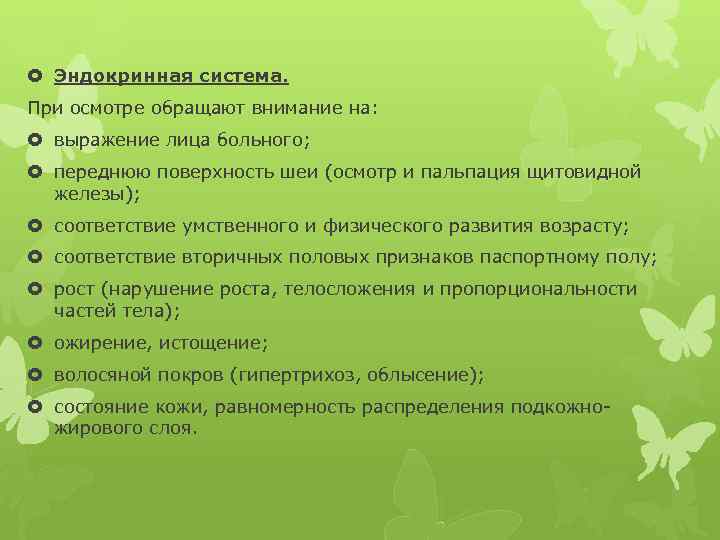 Эндокринная система.

При осмотре обращают внимание на:

выражение лица больного;

переднюю поверхность шеи (осмотр и пальпация щитовидной железы);

соответствие умственного и физического развития возрасту;

соответствие вторичных половых признаков паспортному полу;

рост (нарушение роста, телосложения и пропорциональности частей тела);

ожирение, истощение;

волосяной покров (гипертрихоз, облысение);

состояние кожи, равномерность распределения подкожно-жирового слоя.